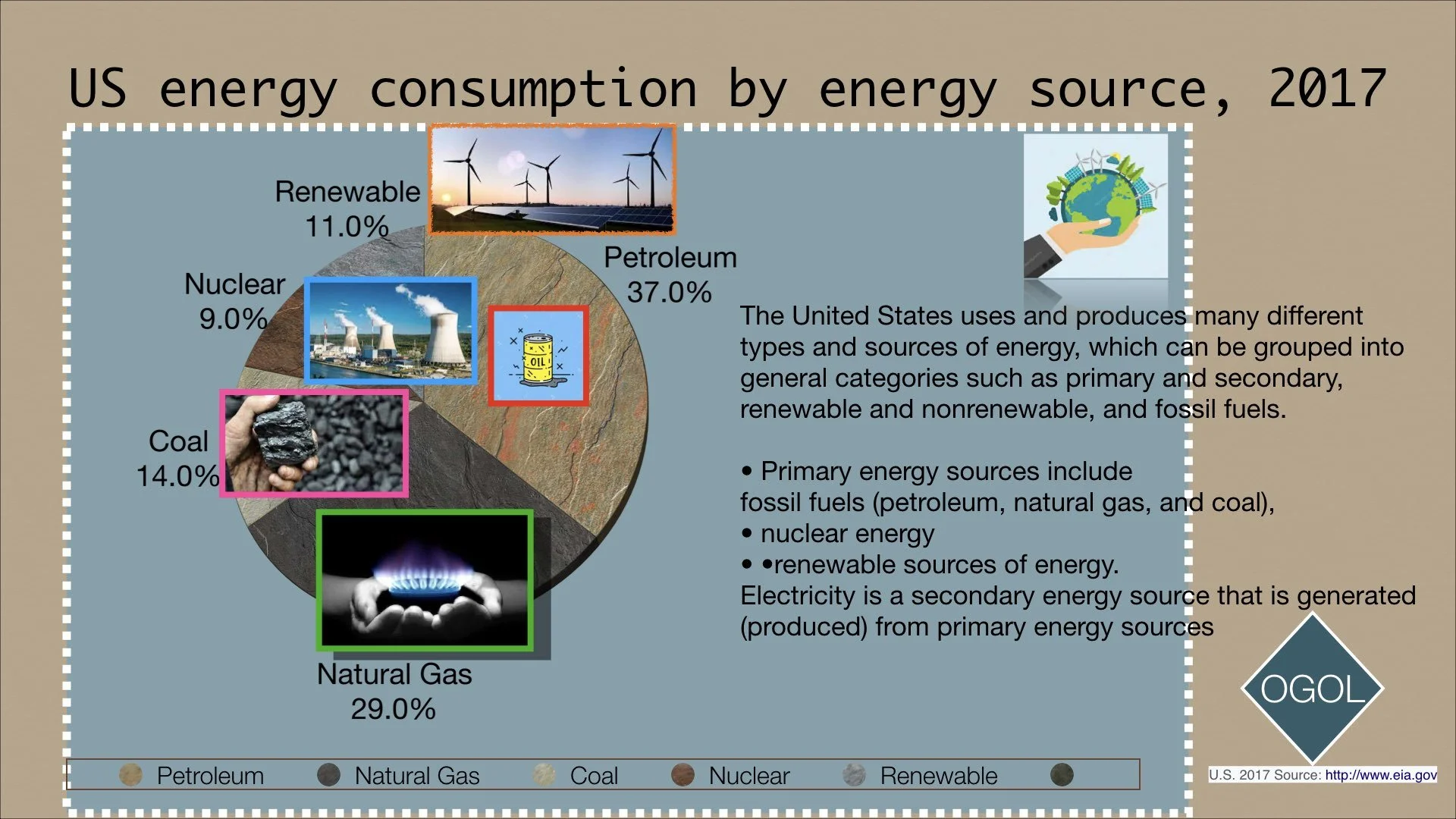 US energy consumption by energy source, 2017

Renewable
11.0%

Petroleum
37.0%

Nuclear
9.0%

OIL

Coal
14.0%

Natural Gas
29.0%

The United States uses and produces many different types and sources of energy, which can be grouped into general categories such as primary and secondary, renewable and nonrenewable, and fossil fuels.

• Primary energy sources include fossil fuels (petroleum, natural gas, and coal),
• nuclear energy
• •renewable sources of energy.
Electricity is a secondary energy source that is generated (produced) from primary energy sources

OGOL

Petroleum Natural Gas Coal Nuclear Renewable

U.S. 2017 Source: http://www.eia.gov